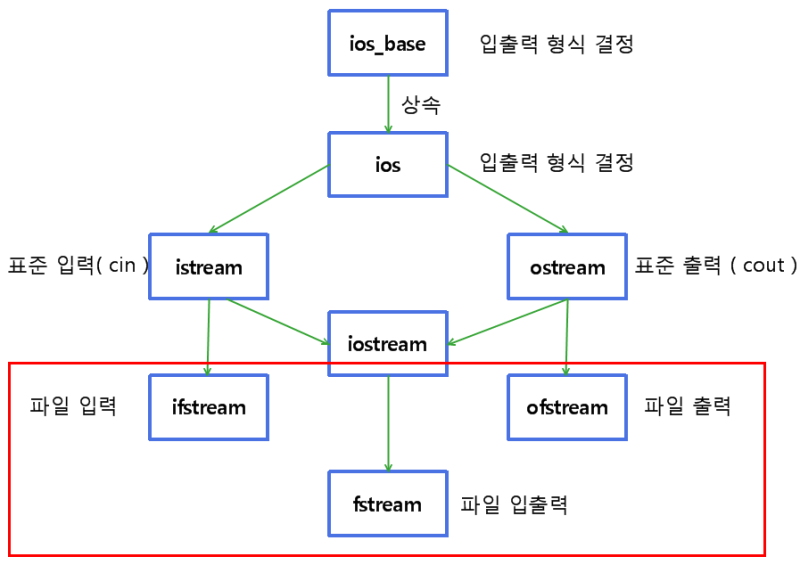 ios_base 입출력 형식 결정

상속

ios 입출력 형식 결정

표준 입력( cin ) istream

ostream 표준 출력 ( cout )

iostream

파일 입력 ifstream

ofstream 파일 출력

fstream 파일 입출력